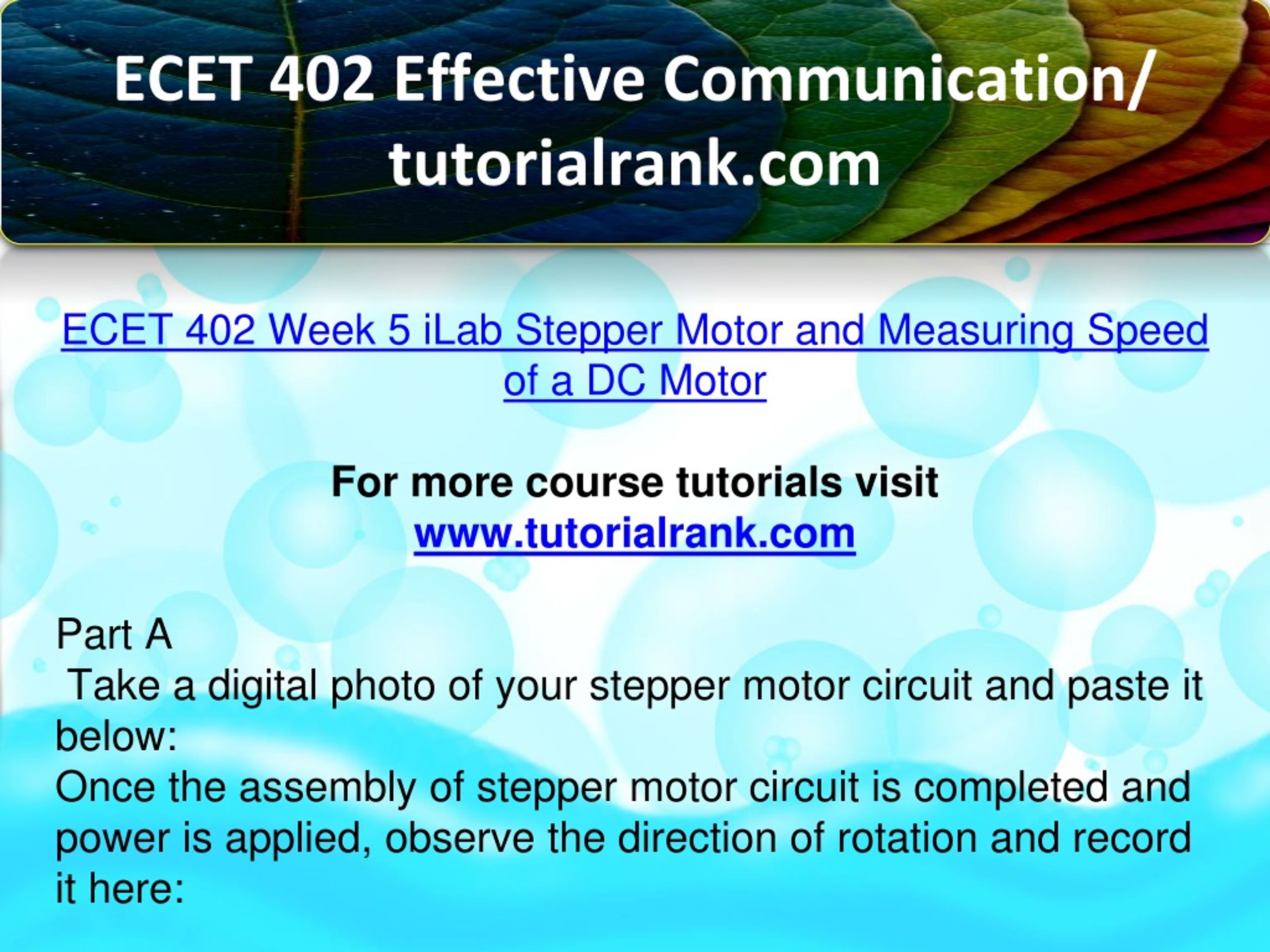 ECET 402 Effective Communication/ tutorialrank.com

ECET 402 Week 5 iLab Stepper Motor and Measuring Speed of a DC Motor

For more course tutorials visit
www.tutorialrank.com

Part A
Take a digital photo of your stepper motor circuit and paste it below:
Once the assembly of stepper motor circuit is completed and power is applied, observe the direction of rotation and record it here: